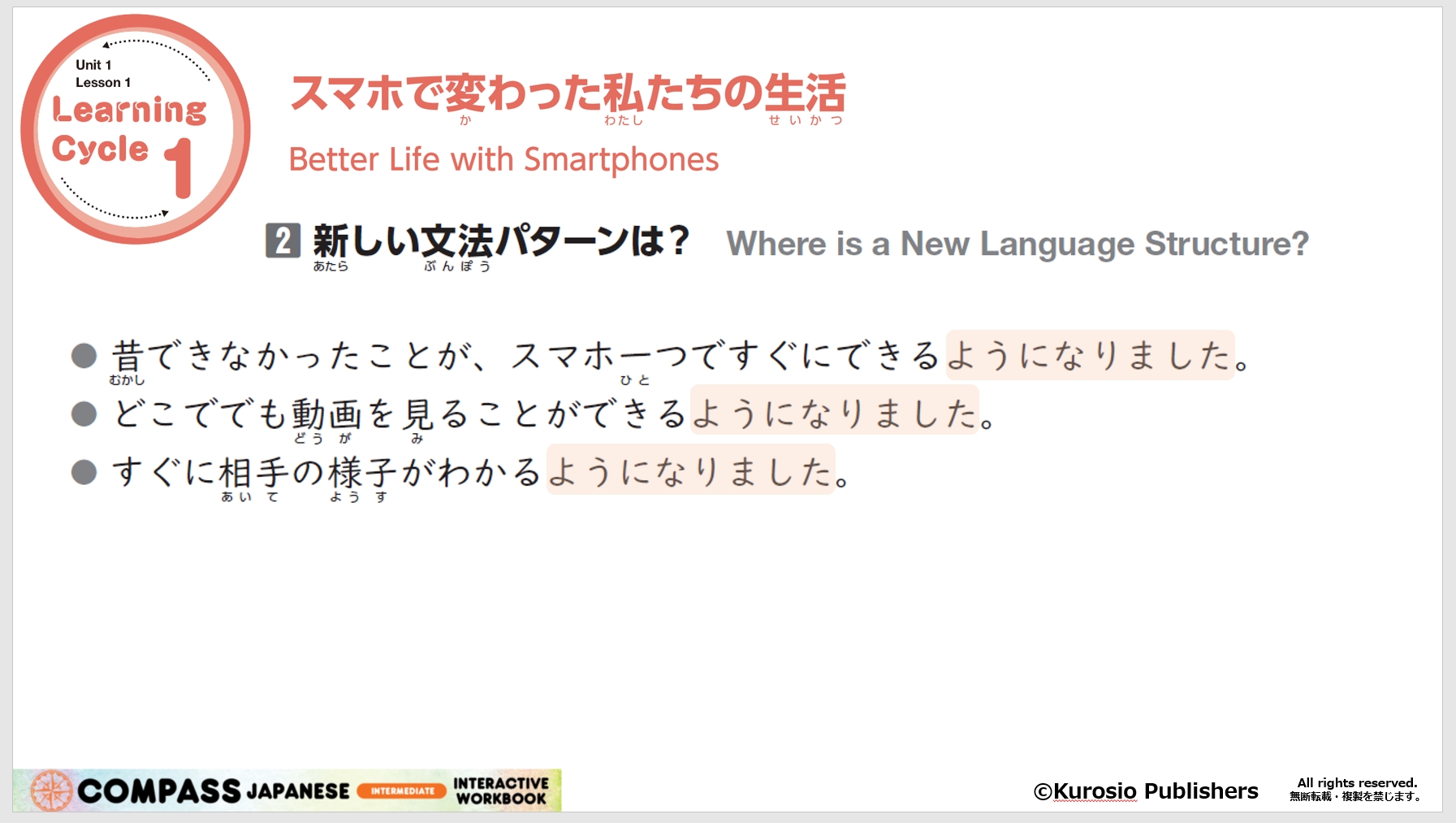 Unit 1
Lesson 1
Learning Cycle 1

スマホで変わった私たちの生活
か　わたし　せいかつ

Better Life with Smartphones

2 新しい文法パターンは？ Where is a New Language Structure?
あたら　ぶんぽう

● 昔できなかったことが、スマホ一つですぐにできるようになりました。
むかし　ひと

● どこででも動画を見ることができるようになりました。
どうが　み

● すぐに相手の様子がわかるようになりました。
あいて　ようす

COMPASS JAPANESE INTERMEDIATE INTERACTIVE WORKBOOK

©Kurosio Publishers

All rights reserved.
無断転載・複製を禁じます。